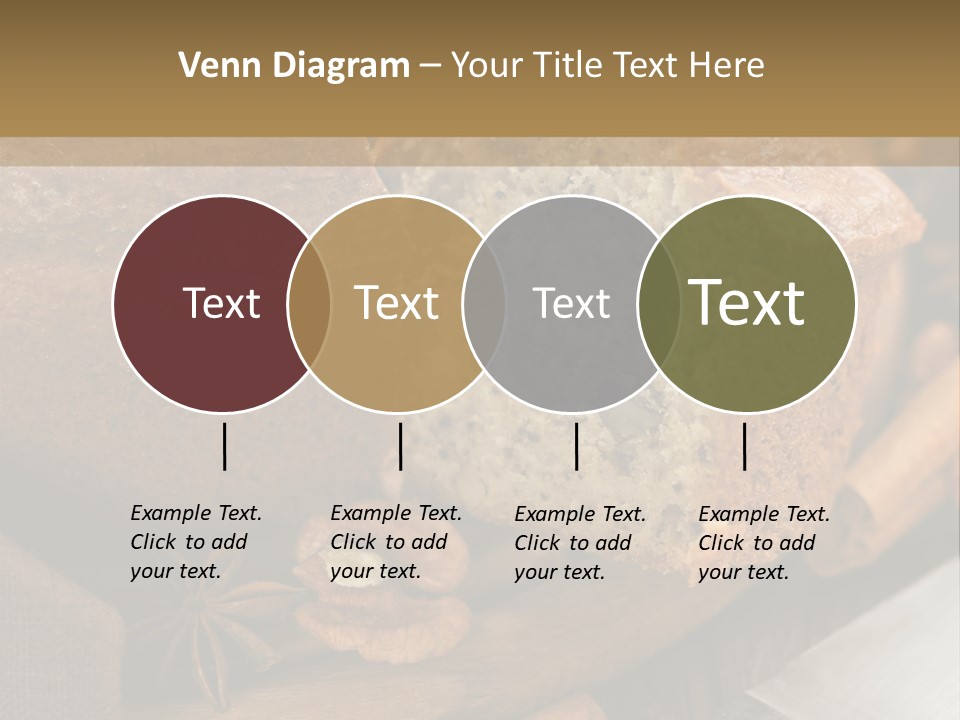 Venn Diagram – Your Title Text Here

Text

Text

Text

Text

Example Text. Click to add your text.

Example Text. Click to add your text.

Example Text. Click to add your text.

Example Text. Click to add your text.